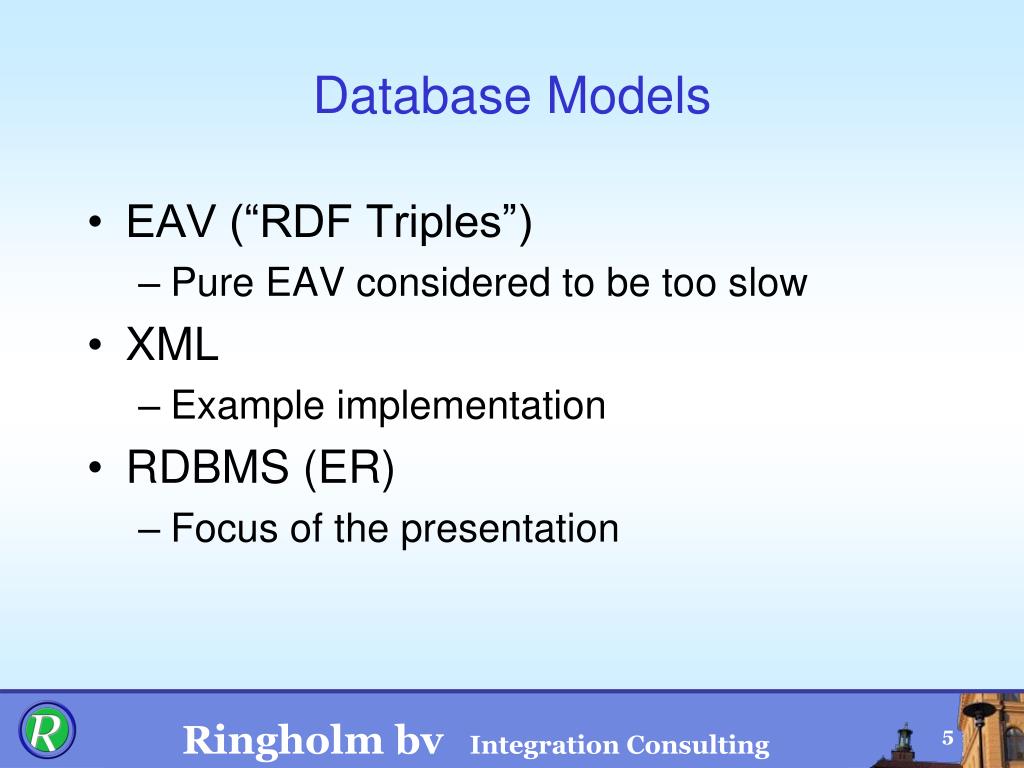 Database Models

• EAV (“RDF Triples”)
– Pure EAV considered to be too slow
• XML
– Example implementation
• RDBMS (ER)
– Focus of the presentation

R

Ringholm bv Integration Consulting

5